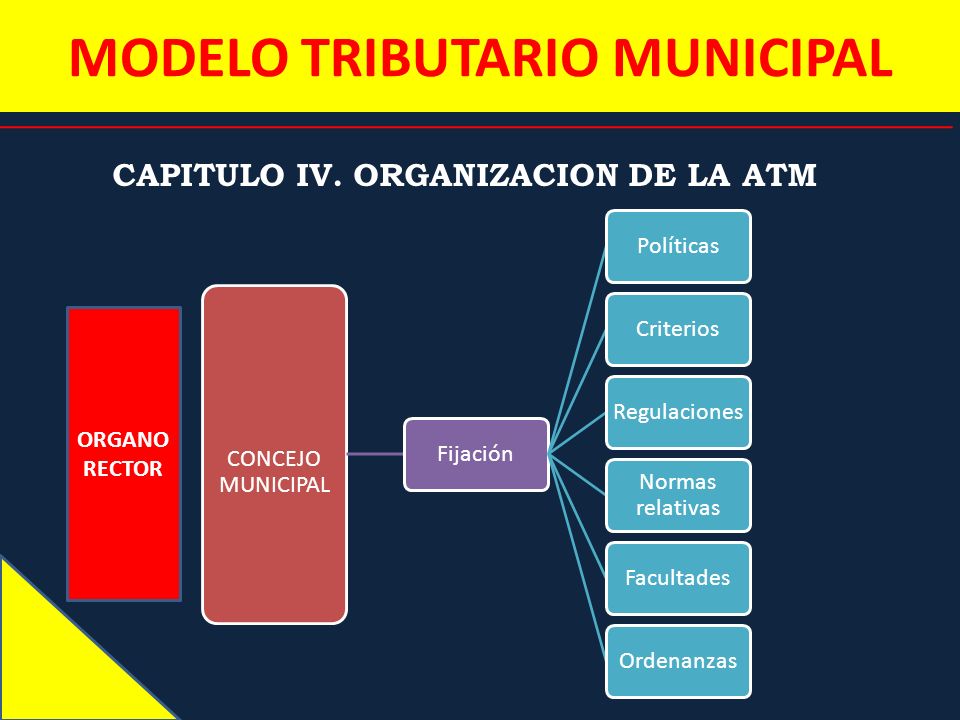 MODELO TRIBUTARIO MUNICIPAL

CAPITULO IV. ORGANIZACION DE LA ATM

ORGANO RECTOR

CONCEJO MUNICIPAL

Fijación

Políticas

Criterios

Regulaciones

Normas relativas

Facultades

Ordenanzas